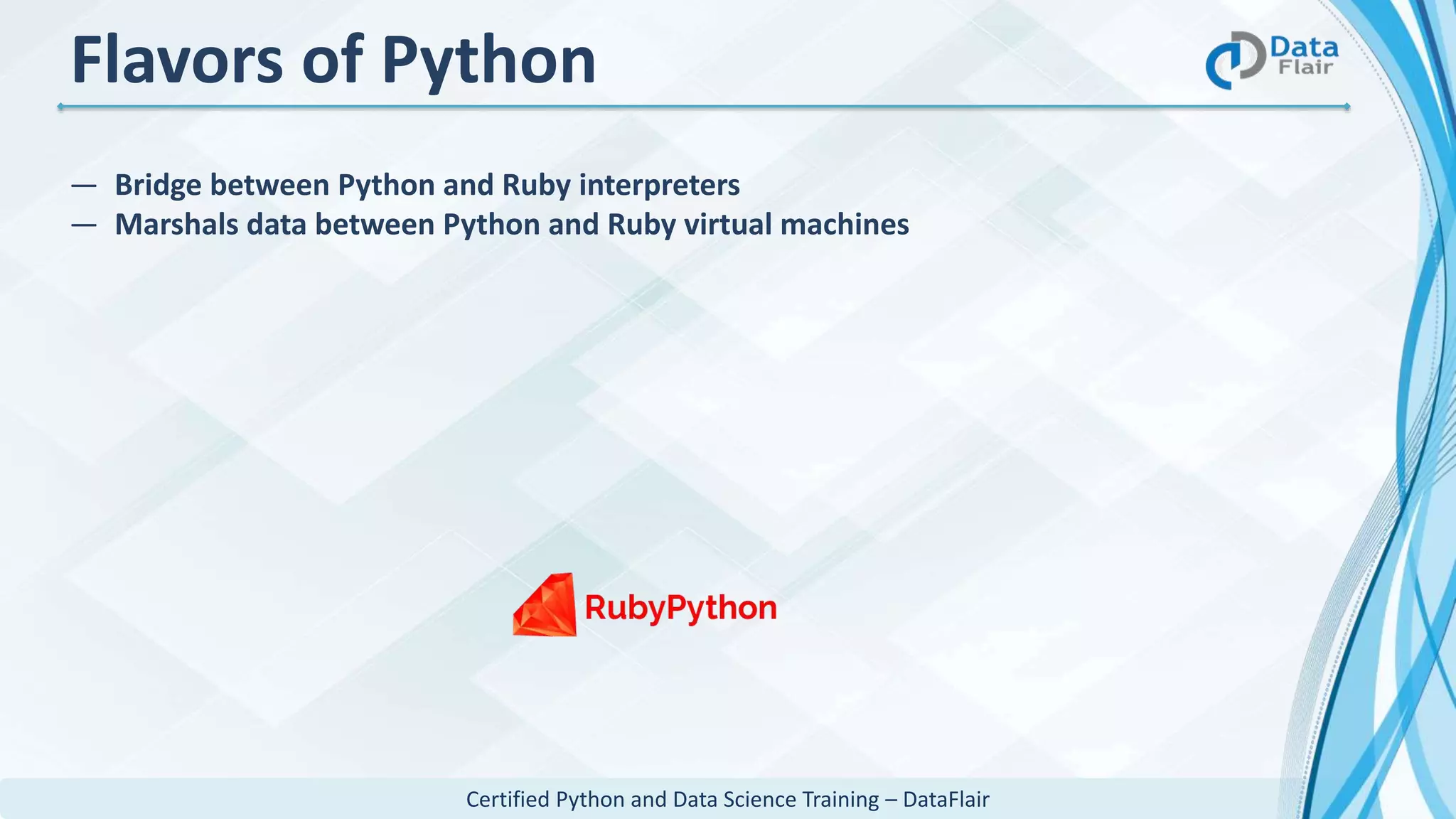 Flavors of Python

Data Flair

— Bridge between Python and Ruby interpreters
— Marshals data between Python and Ruby virtual machines

RubyPython

Certified Python and Data Science Training – DataFlair